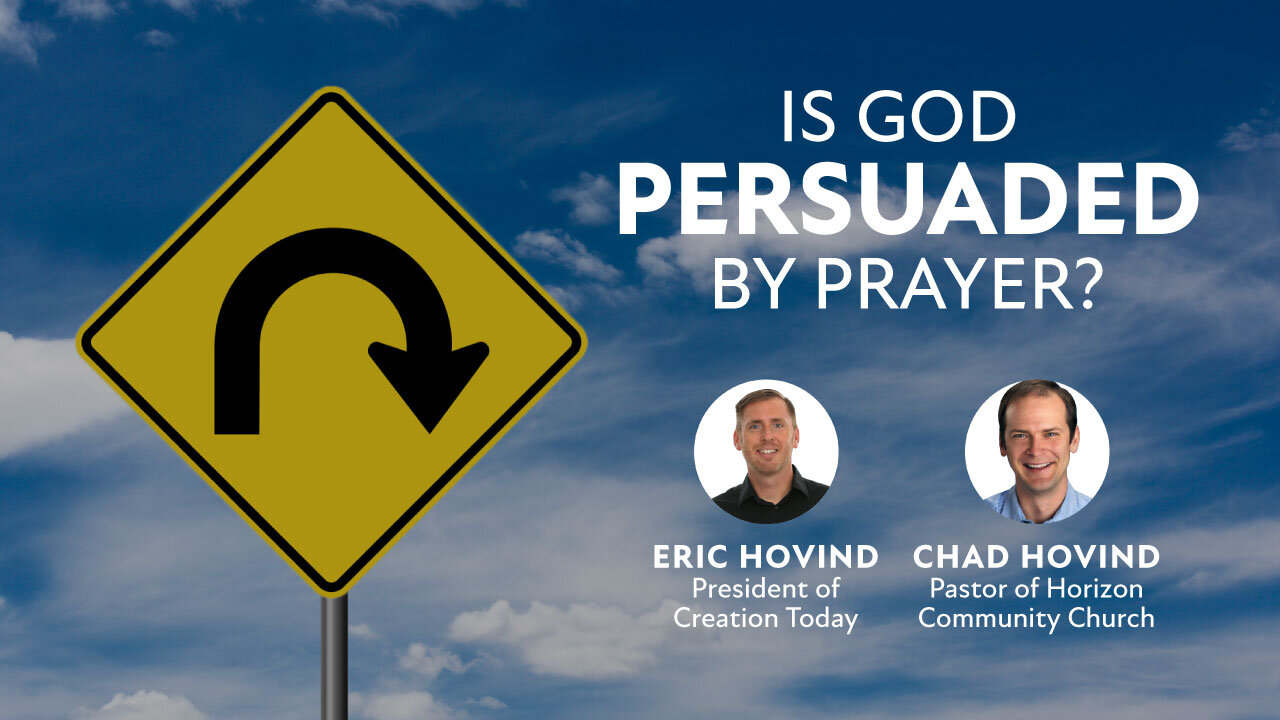 IS GOD
PERSUADED
BY PRAYER?

ERIC HOVIND
President of Creation Today

CHAD HOVIND
Pastor of Horizon Community Church